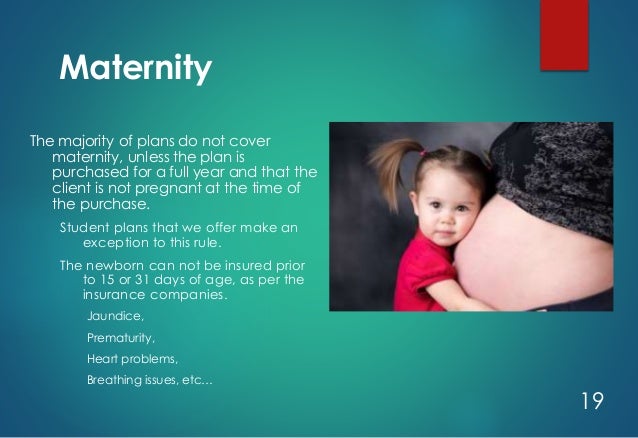 Maternity

The majority of plans do not cover maternity, unless the plan is purchased for a full year and that the client is not pregnant at the time of the purchase.

Student plans that we offer make an exception to this rule.

The newborn can not be insured prior to 15 or 31 days of age, as per the insurance companies.

Jaundice,

Prematurity,

Heart problems,

Breathing issues, etc…

19